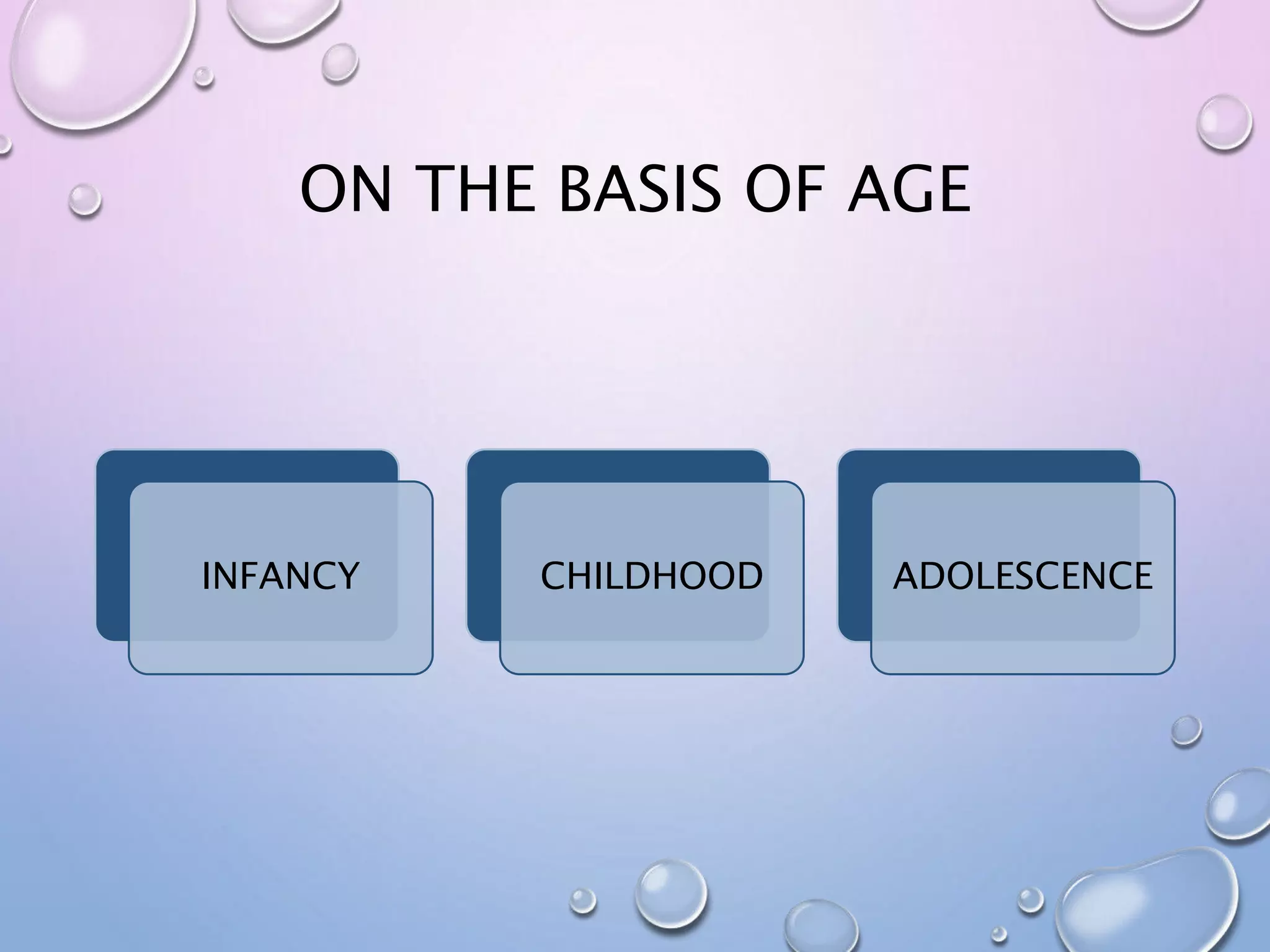 ON THE BASIS OF AGE

INFANCY

CHILDHOOD

ADOLESCENCE